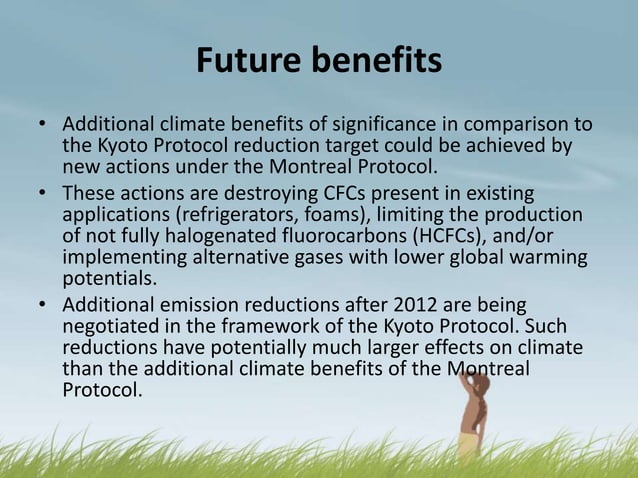 Future benefits

• Additional climate benefits of significance in comparison to the Kyoto Protocol reduction target could be achieved by new actions under the Montreal Protocol.

• These actions are destroying CFCs present in existing applications (refrigerators, foams), limiting the production of not fully halogenated fluorocarbons (HCFCs), and/or implementing alternative gases with lower global warming potentials.

• Additional emission reductions after 2012 are being negotiated in the framework of the Kyoto Protocol. Such reductions have potentially much larger effects on climate than the additional climate benefits of the Montreal Protocol.